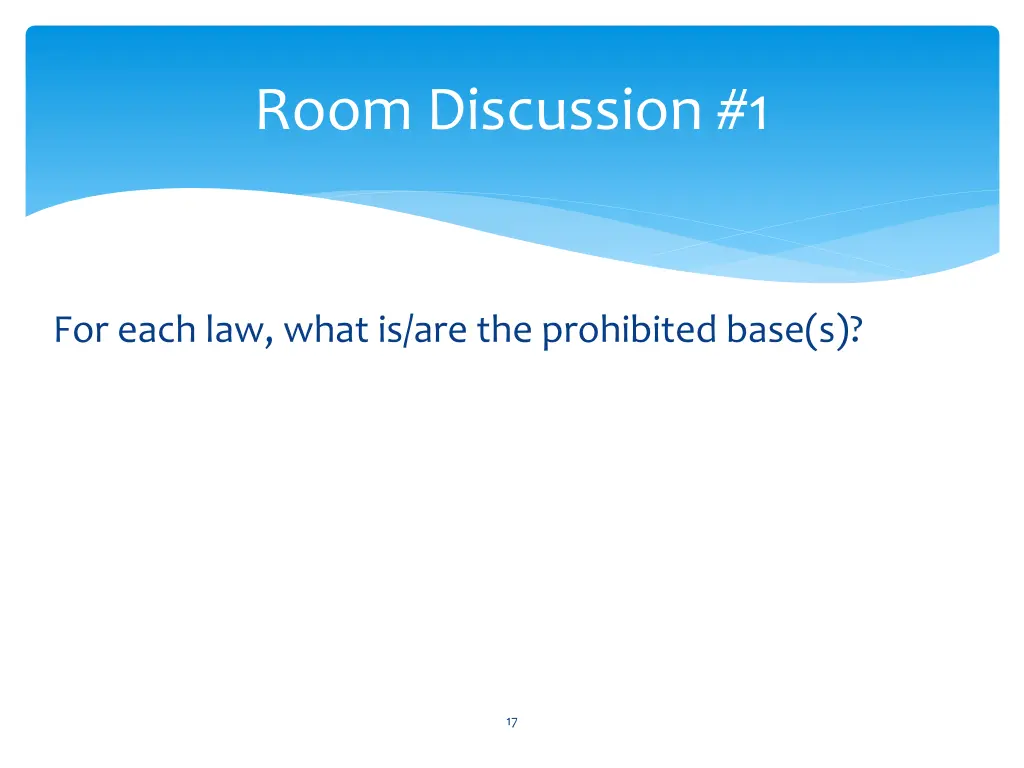 Room Discussion #1

For each law, what is/are the prohibited base(s)?

17